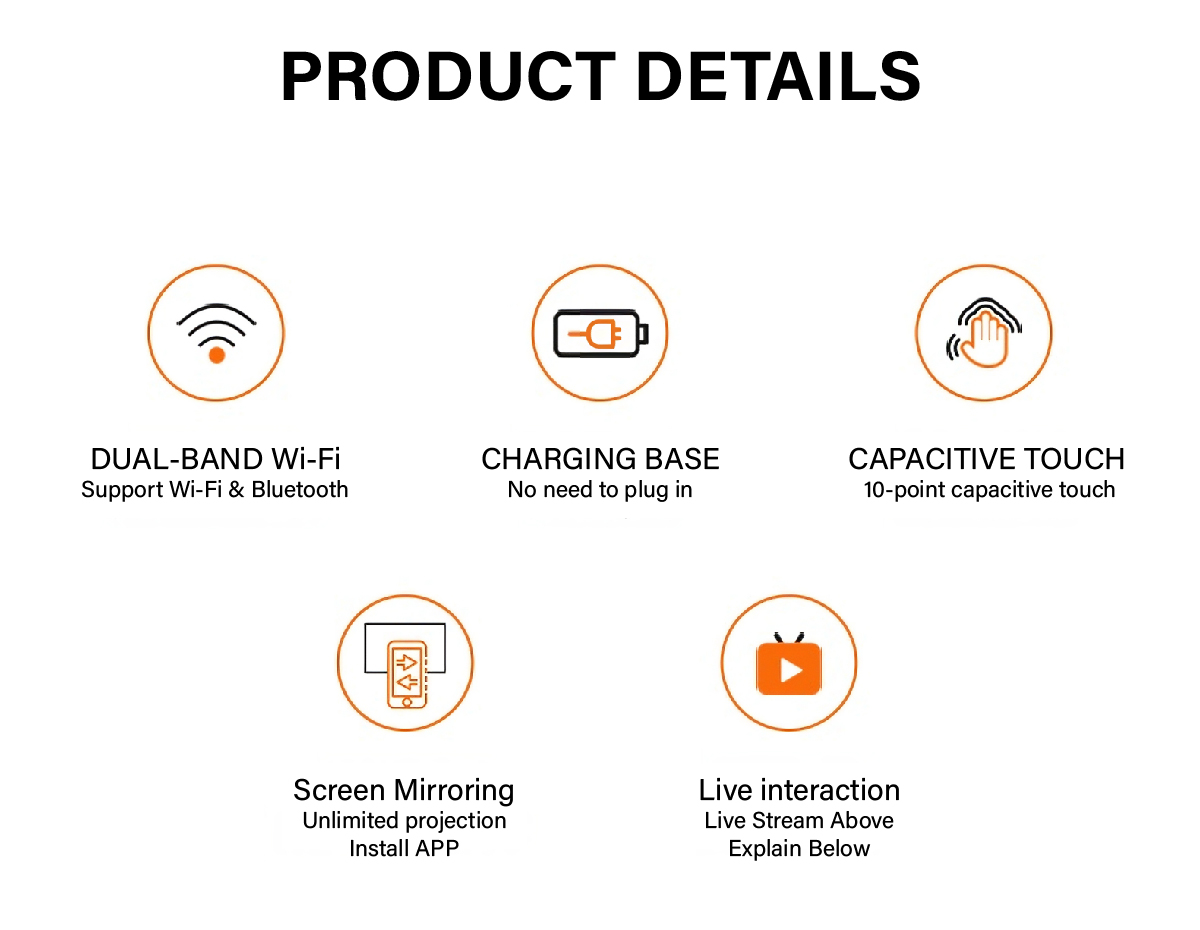 PRODUCT DETAILS

DUAL-BAND Wi-Fi
Support Wi-Fi & Bluetooth

CHARGING BASE
No need to plug in

CAPACITIVE TOUCH
10-point capacitive touch

Screen Mirroring
Unlimited projection
Install APP

Live interaction
Live Stream Above
Explain Below